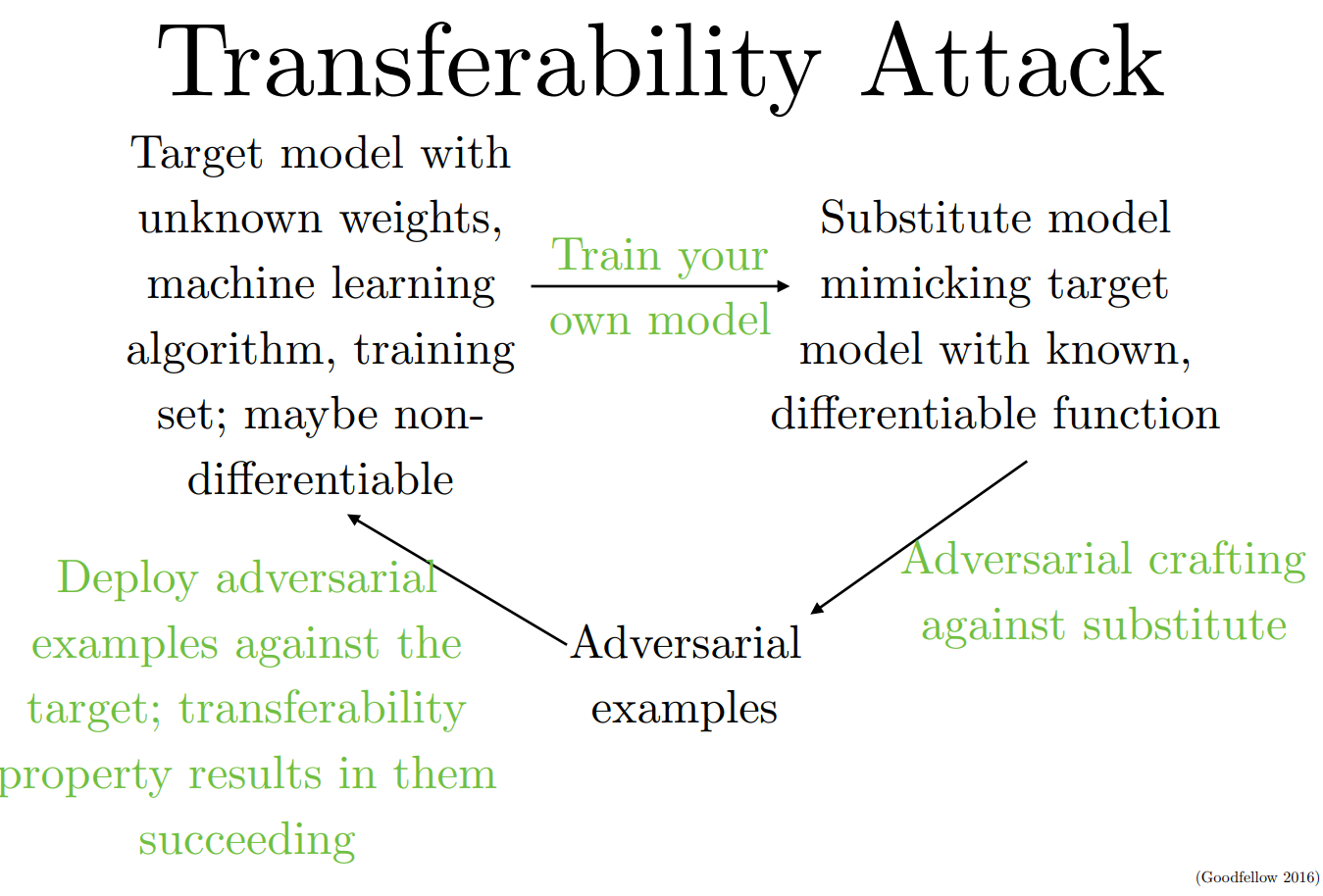 Transferability Attack

Target model with unknown weights, machine learning algorithm, training set; maybe non-differentiable

Train your own model

Substitute model mimicking target model with known, differentiable function

Adversarial crafting against substitute

Adversarial examples

Deploy adversarial examples against the target; transferability property results in them succeeding

(Goodfellow 2016)